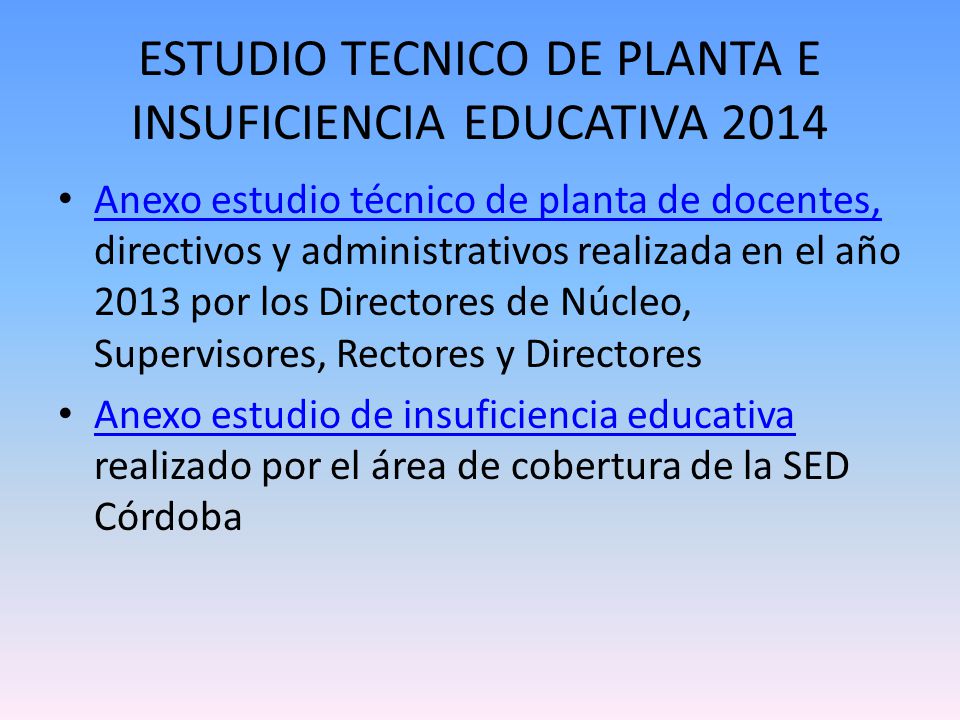 ESTUDIO TECNICO DE PLANTA E INSUFICIENCIA EDUCATIVA 2014

• Anexo estudio técnico de planta de docentes, directivos y administrativos realizada en el año 2013 por los Directores de Núcleo, Supervisores, Rectores y Directores

• Anexo estudio de insuficiencia educativa realizado por el área de cobertura de la SED Córdoba